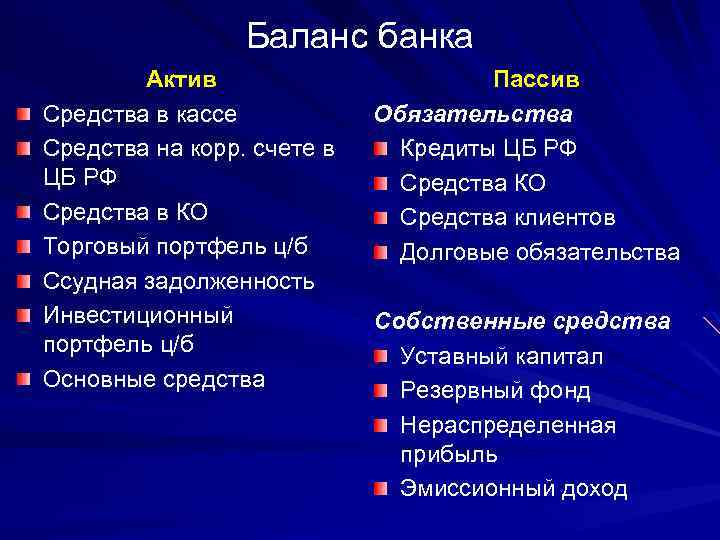 Баланс банка

Актив

Средства в кассе

Средства на корр. счете в ЦБ РФ

Средства в КО

Торговый портфель ц/б

Ссудная задолженность

Инвестиционный портфель ц/б

Основные средства

Пассив

Обязательства

Кредиты ЦБ РФ

Средства КО

Средства клиентов

Долговые обязательства

Собственные средства

Уставный капитал

Резервный фонд

Нераспределенная прибыль

Эмиссионный доход